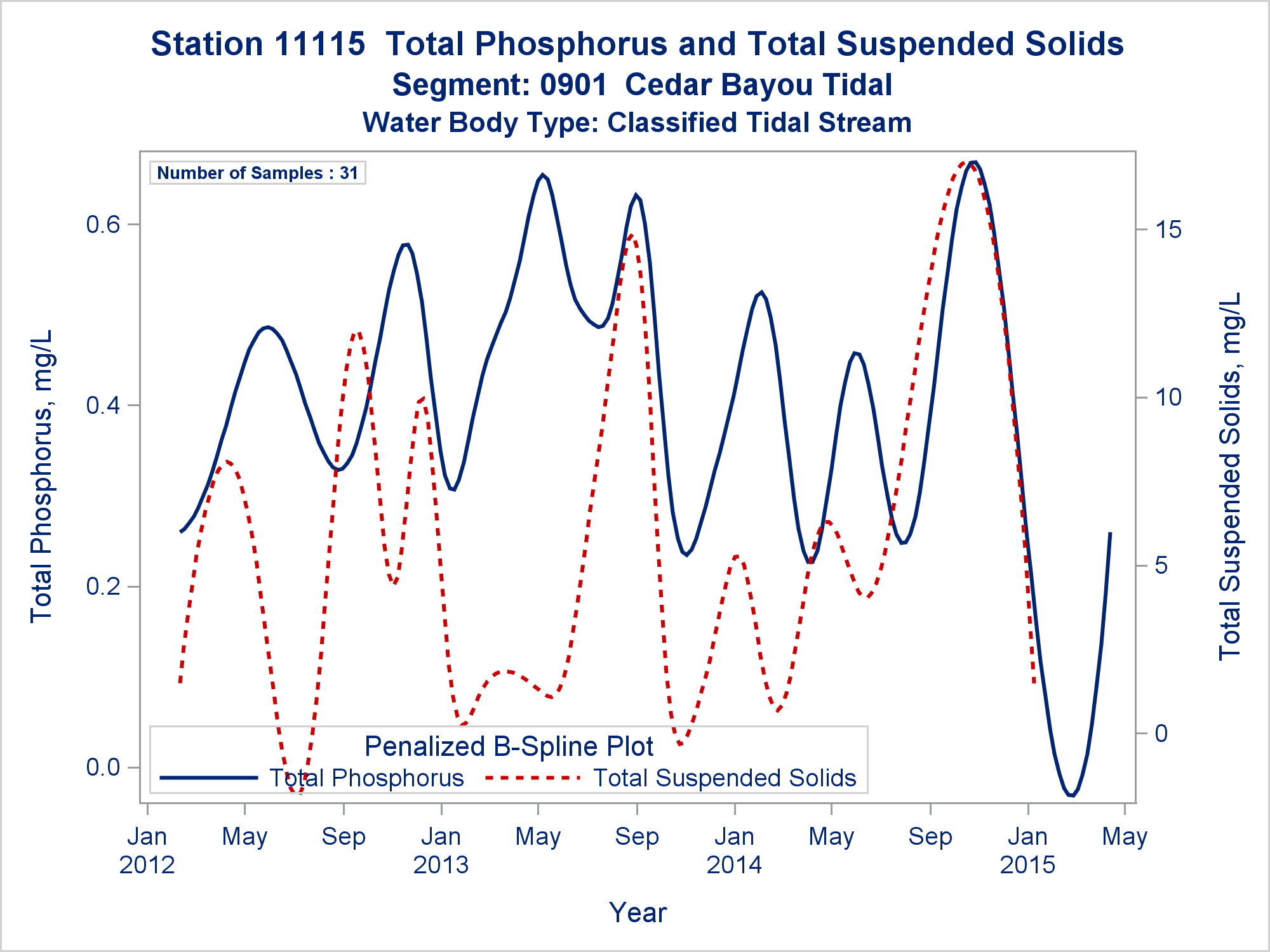 Station 11115 Total Phosphorus and Total Suspended Solids
Segment: 0901 Cedar Bayou Tidal
Water Body Type: Classified Tidal Stream

Number of Samples : 31

Total Phosphorus, mg/L
0.6
0.4
0.2
0.0

Total Suspended Solids, mg/L
15
10
5
0

Penalized B-Spline Plot
Total Phosphorus Total Suspended Solids

Jan 2012
May
Sep
Jan 2013
May
Sep
Jan 2014
May
Sep
Jan 2015
May

Year